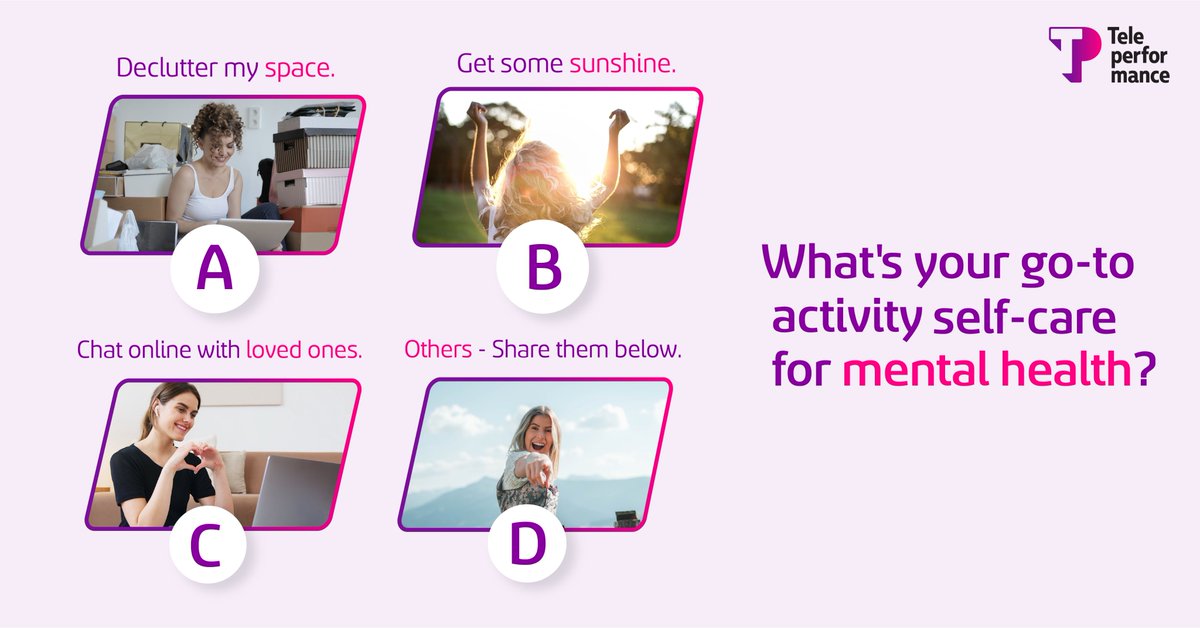 Tele
perfor
mance

Declutter my space.

A

Get some sunshine.

B

Chat online with loved ones.

C

Others - Share them below.

D

What's your go-to activity self-care for mental health?